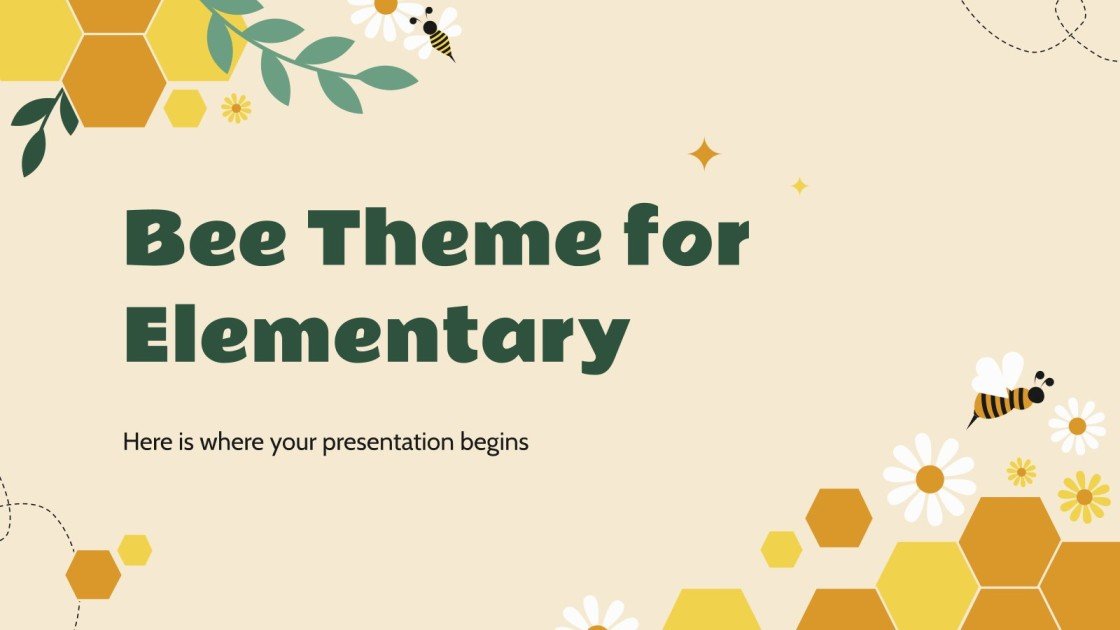 Bee Theme for Elementary

Here is where your presentation begins